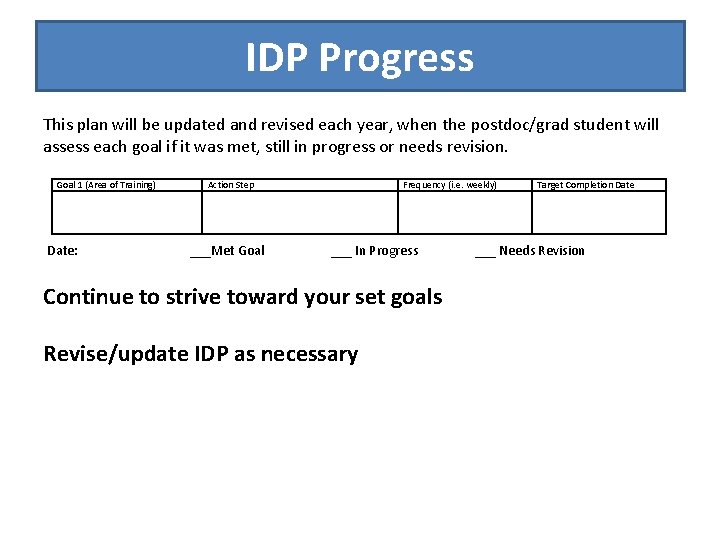 IDP Progress

This plan will be updated and revised each year, when the postdoc/grad student will assess each goal if it was met, still in progress or needs revision.

| Goal 1 (Area of Training) | Action Step | Frequency (i.e. weekly) | Target Completion Date |
|---|---|---|---|
| | | | |

Date: ___Met Goal ___ In Progress ___ Needs Revision

Continue to strive toward your set goals

Revise/update IDP as necessary